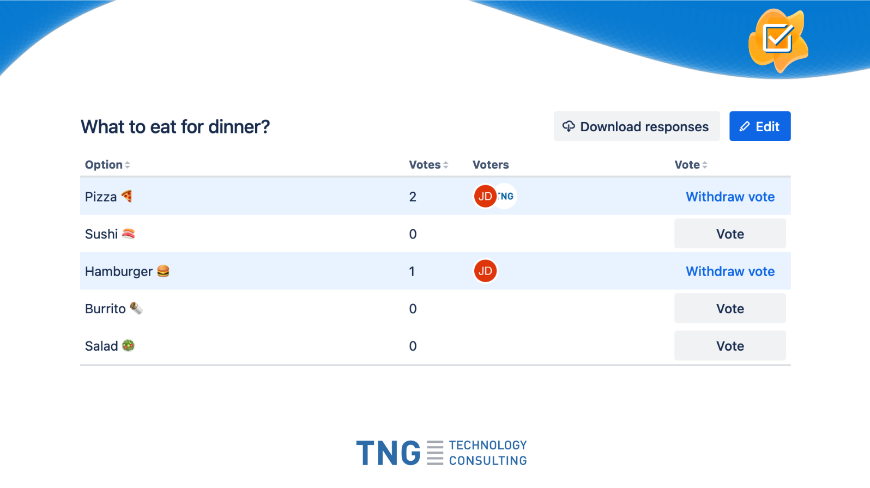 What to eat for dinner?

Download responses

Edit

| Option | Votes | Voters | Vote |
|---|---|---|---|
| Pizza 🍕 | 2 | JD TNG | Withdraw vote |
| Sushi 🍣 | 0 | | Vote |
| Hamburger 🍔 | 1 | JD | Withdraw vote |
| Burrito 🌯 | 0 | | Vote |
| Salad 🥗 | 0 | | Vote |

TNG TECHNOLOGY CONSULTING